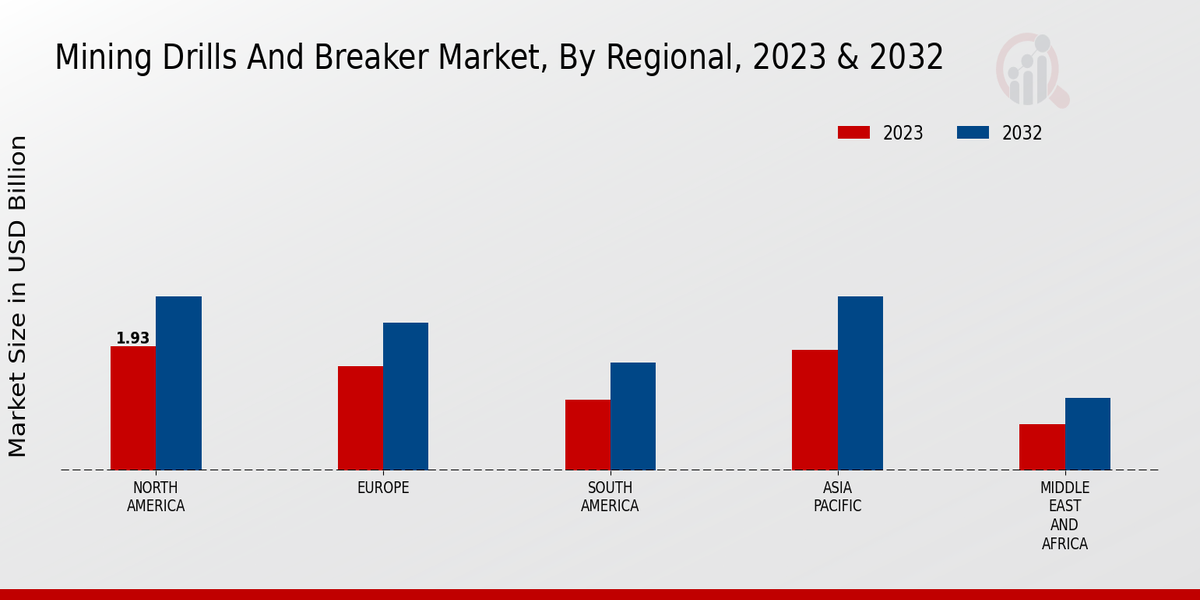 Mining Drills And Breaker Market, By Regional, 2023 & 2032

2023 2032

Market Size in USD Billion

1.93

NORTH AMERICA

EUROPE

SOUTH AMERICA

ASIA PACIFIC

MIDDLE EAST AND AFRICA